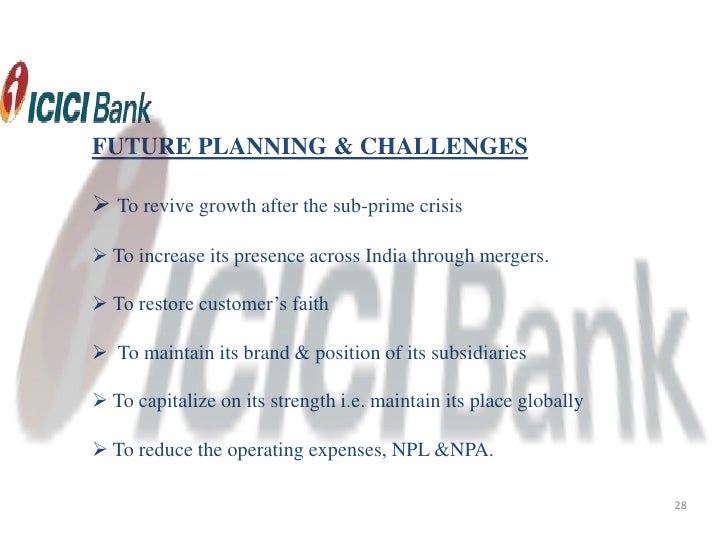 ICICI Bank

FUTURE PLANNING & CHALLENGES

➢ To revive growth after the sub-prime crisis

➢ To increase its presence across India through mergers.

➢ To restore customer’s faith

➢ To maintain its brand & position of its subsidiaries

➢ To capitalize on its strength i.e. maintain its place globally

➢ To reduce the operating expenses, NPL &NPA.

ICICI Bank

28